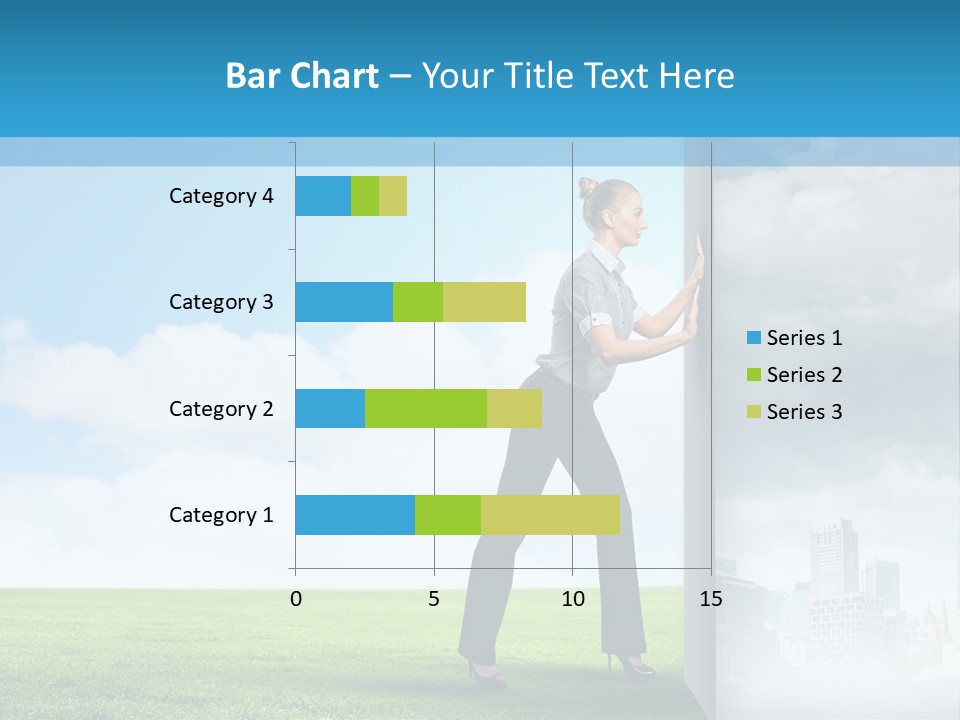 Bar Chart – Your Title Text Here

Category 4
Category 3
Category 2
Category 1

0
5
10
15

Series 1
Series 2
Series 3